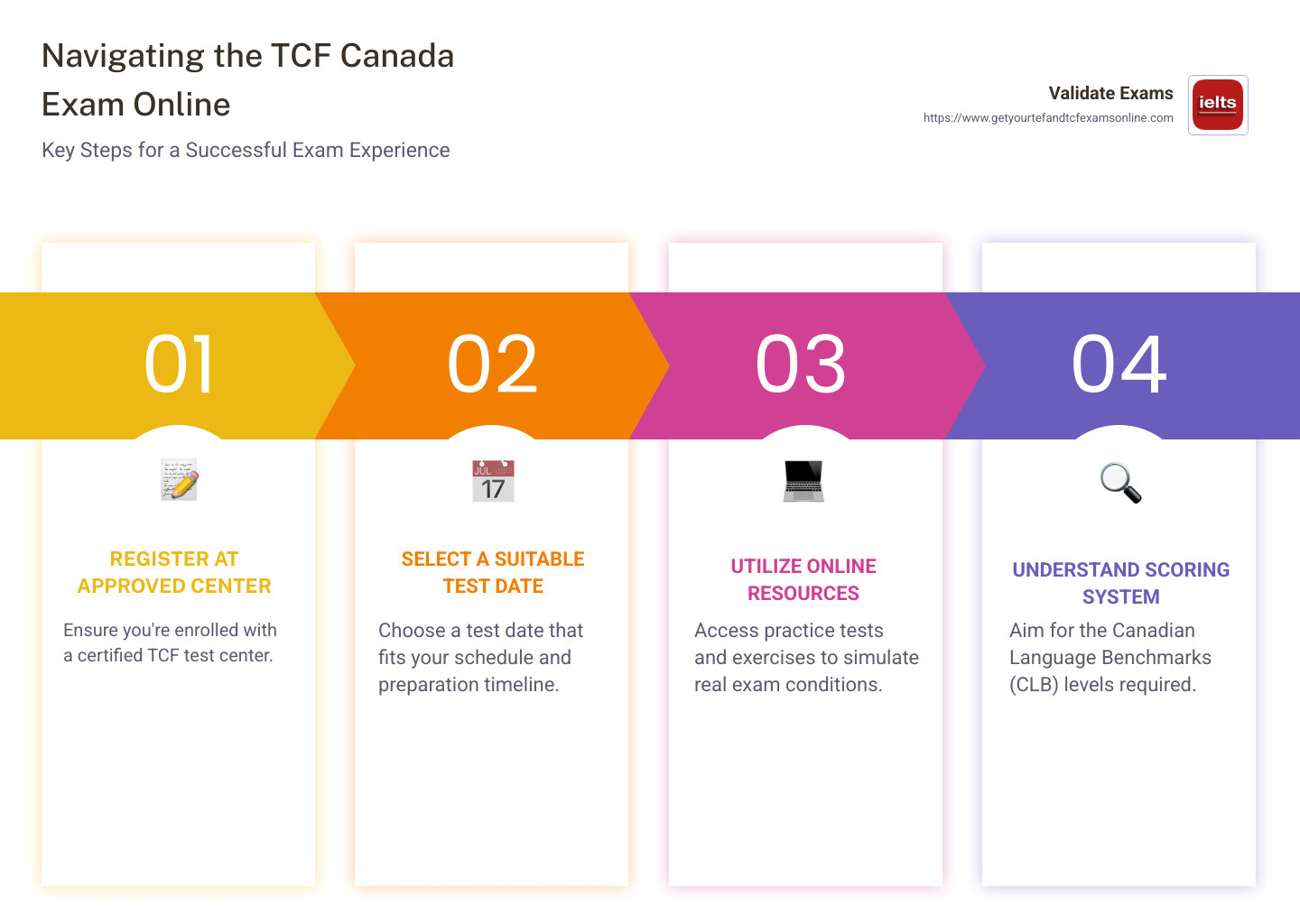 Navigating the TCF Canada Exam Online

Key Steps for a Successful Exam Experience

Validate Exams
https://www.getyourtefandtcfexamsonline.com

ielts

01

REGISTER AT APPROVED CENTER

Ensure you're enrolled with a certified TCF test center.

02

JUL
17

SELECT A SUITABLE TEST DATE

Choose a test date that fits your schedule and preparation timeline.

03

UTILIZE ONLINE RESOURCES

Access practice tests and exercises to simulate real exam conditions.

04

UNDERSTAND SCORING SYSTEM

Aim for the Canadian Language Benchmarks (CLB) levels required.